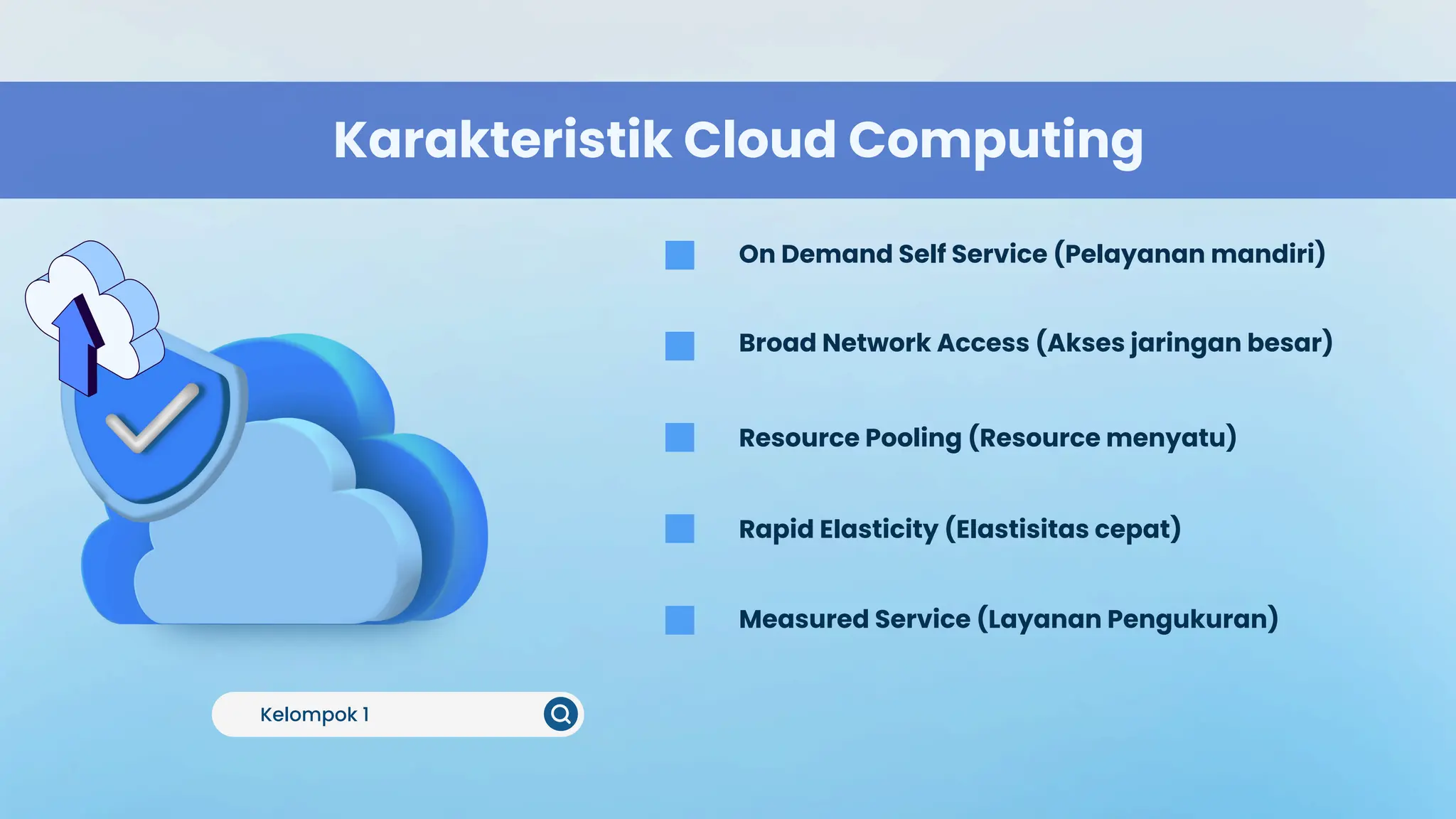 Karakteristik Cloud Computing

On Demand Self Service (Pelayanan mandiri)

Broad Network Access (Akses jaringan besar)

Resource Pooling (Resource menyatu)

Rapid Elasticity (Elastisitas cepat)

Measured Service (Layanan Pengukuran)

Kelompok 1